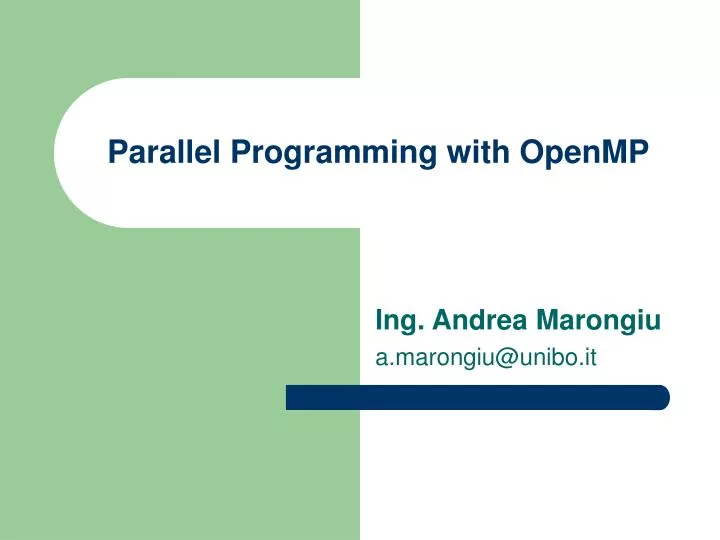 Parallel Programming with OpenMP

Ing. Andrea Marongiu
a.marongiu@unibo.it